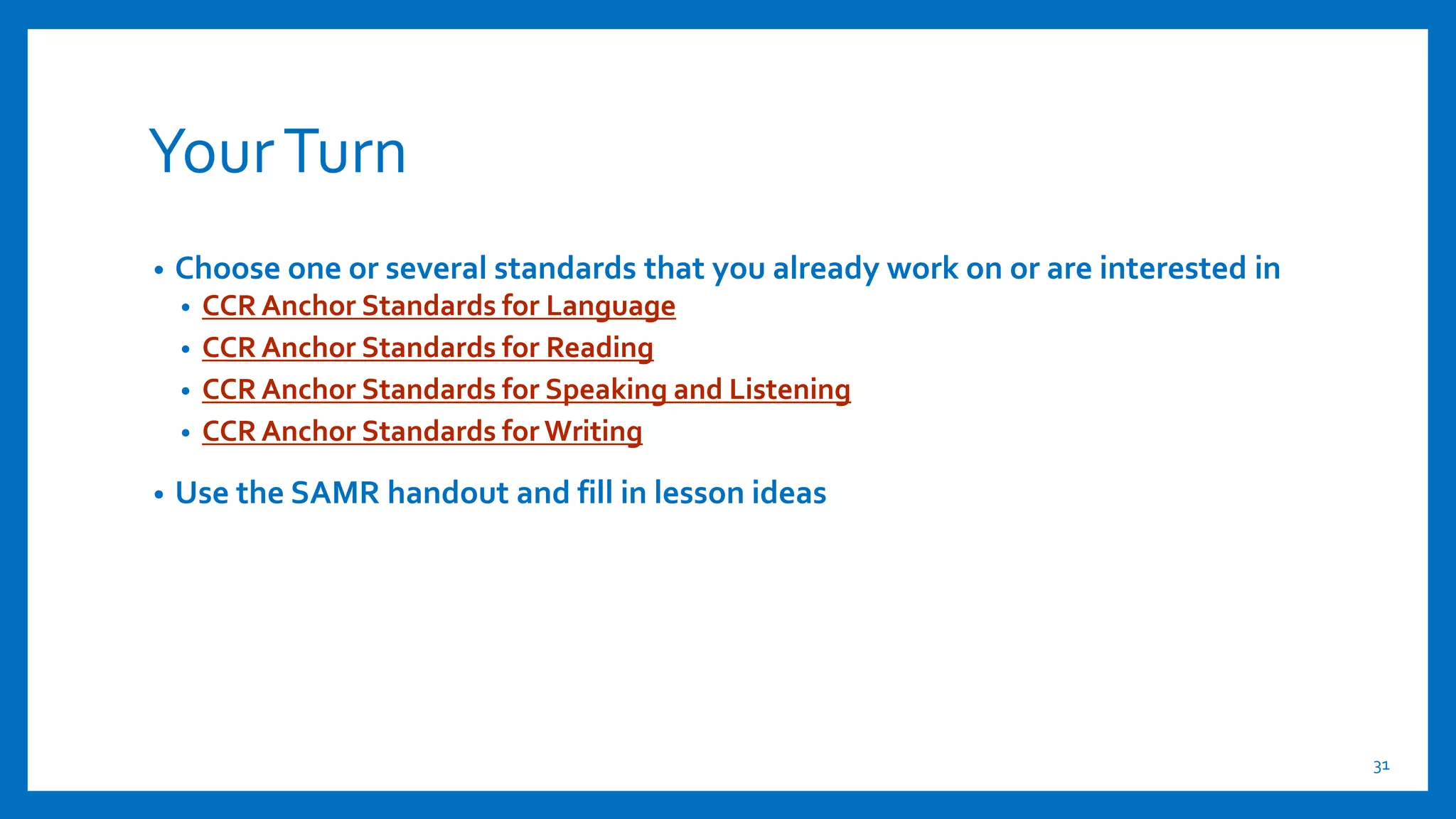 Your Turn

• Choose one or several standards that you already work on or are interested in
  • CCR Anchor Standards for Language
  • CCR Anchor Standards for Reading
  • CCR Anchor Standards for Speaking and Listening
  • CCR Anchor Standards for Writing

• Use the SAMR handout and fill in lesson ideas

31